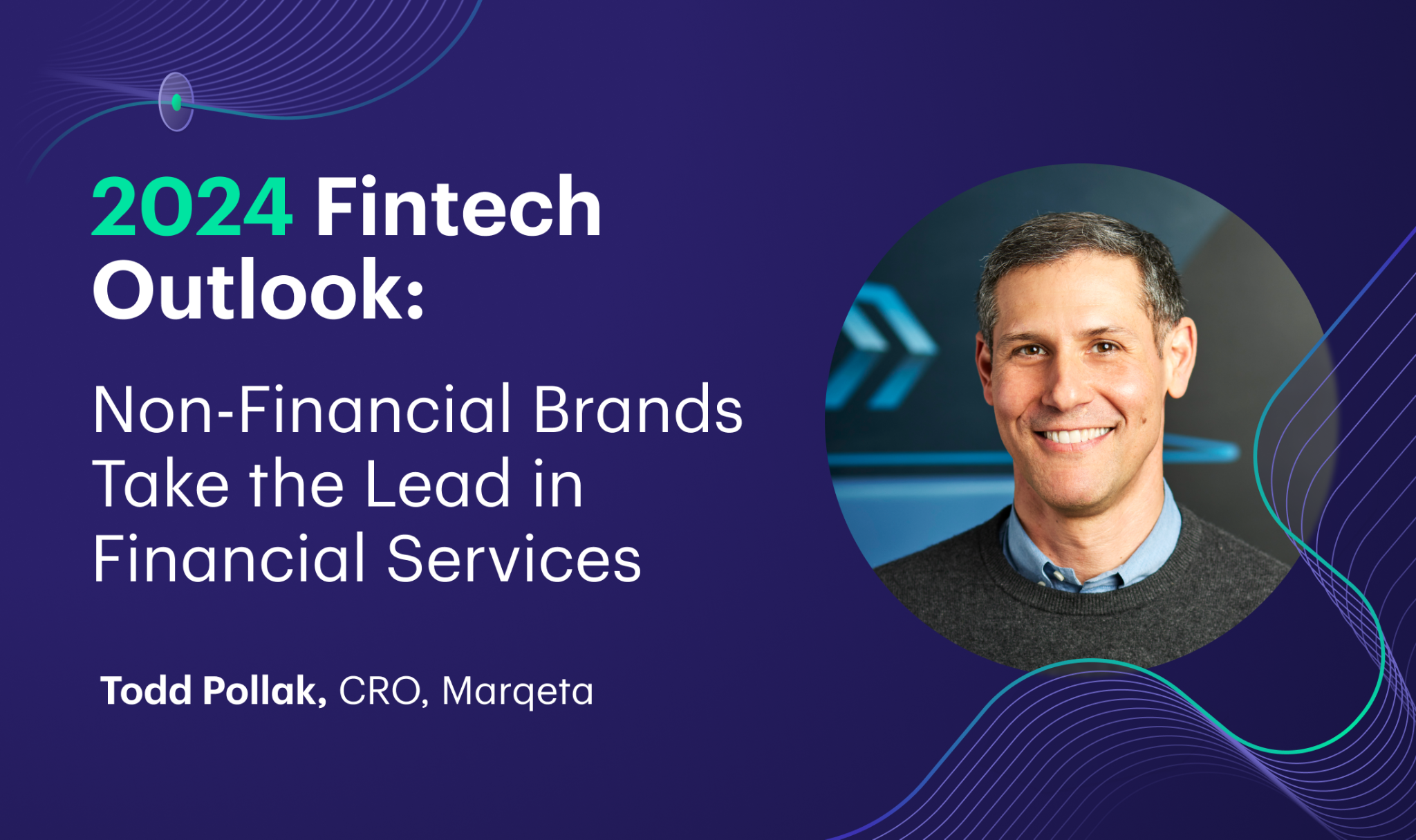 2024 Fintech Outlook:

Non-Financial Brands Take the Lead in Financial Services

Todd Pollak, CRO, Marqeta